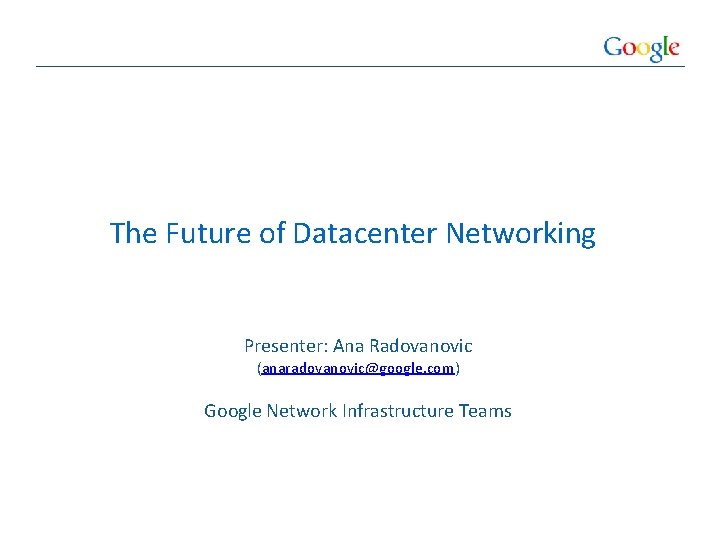 Google

The Future of Datacenter Networking

Presenter: Ana Radovanovic
(anaradovanovic@google.com)

Google Network Infrastructure Teams